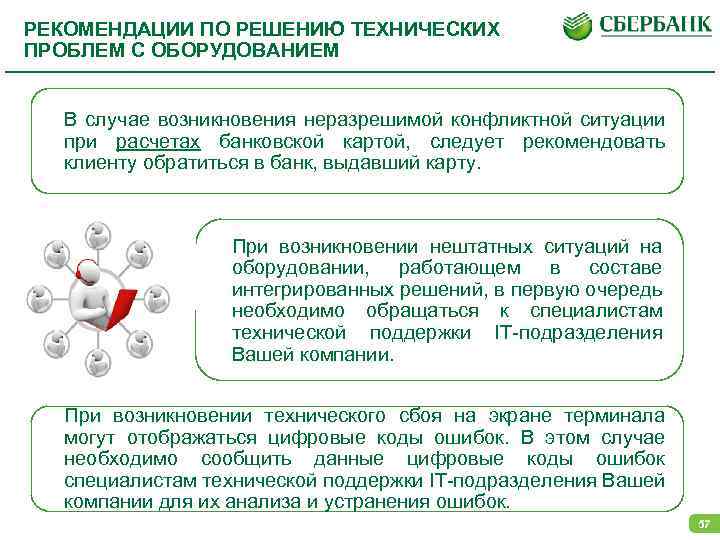 РЕКОМЕНДАЦИИ ПО РЕШЕНИЮ ТЕХНИЧЕСКИХ ПРОБЛЕМ С ОБОРУДОВАНИЕМ

СБЕРБАНК

В случае возникновения неразрешимой конфликтной ситуации при расчетах банковской картой, следует рекомендовать клиенту обратиться в банк, выдавший карту.

При возникновении нештатных ситуаций на оборудовании, работающем в составе интегрированных решений, в первую очередь необходимо обращаться к специалистам технической поддержки IT-подразделения Вашей компании.

При возникновении технического сбоя на экране терминала могут отображаться цифровые коды ошибок. В этом случае необходимо сообщить данные цифровые коды ошибок специалистам технической поддержки IT-подразделения Вашей компании для их анализа и устранения ошибок.

57